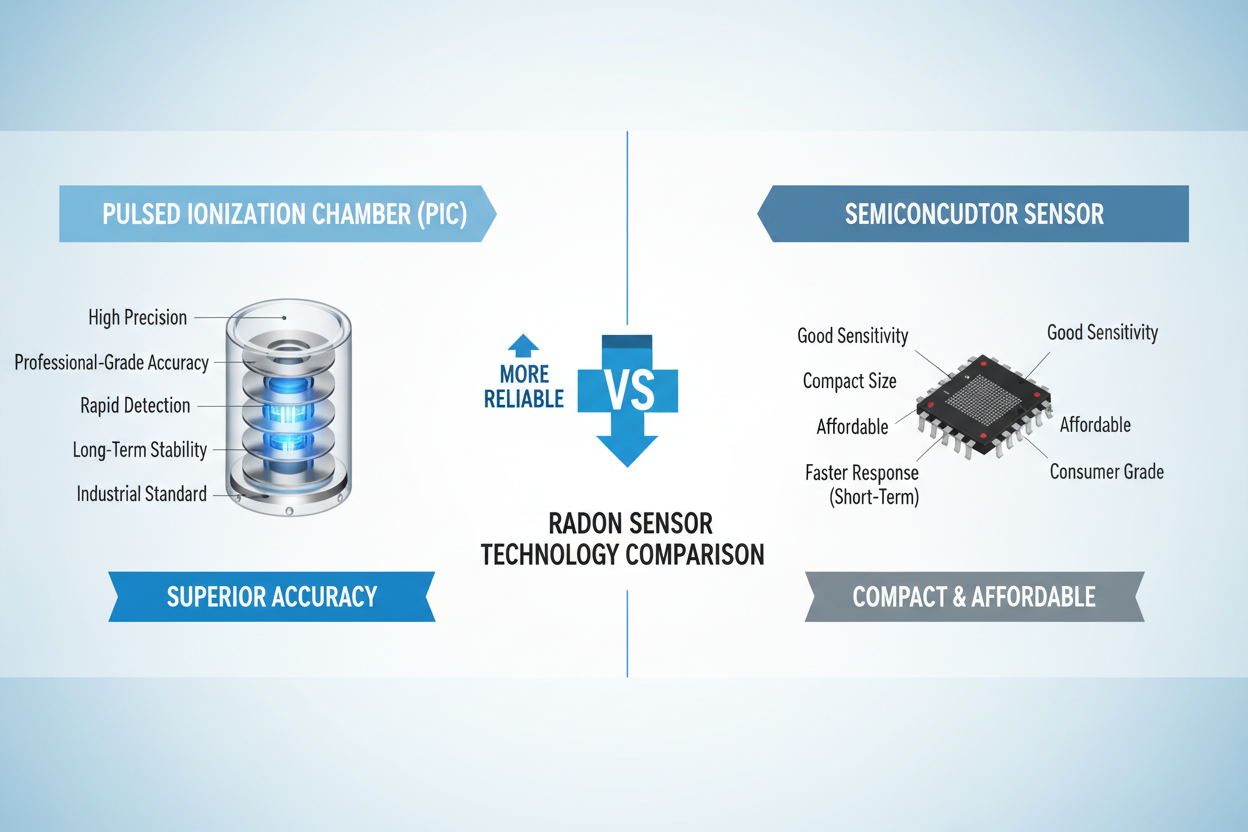 PULSED IONIZATION CHAMBER (PIC)

High Precision
Professional-Grade Accuracy
Rapid Detection
Long-Term Stability
Industrial Standard

SUPERIOR ACCURACY

MORE RELIABLE

VS

RADON SENSOR TECHNOLOGY COMPARISON

SEMICONCUDTOR SENSOR

Good Sensitivity
Compact Size
Affordable
Faster Response (Short-Term)
Good Sensitivity
Affordable
Consumer Grade

COMPACT & AFFORDABLE